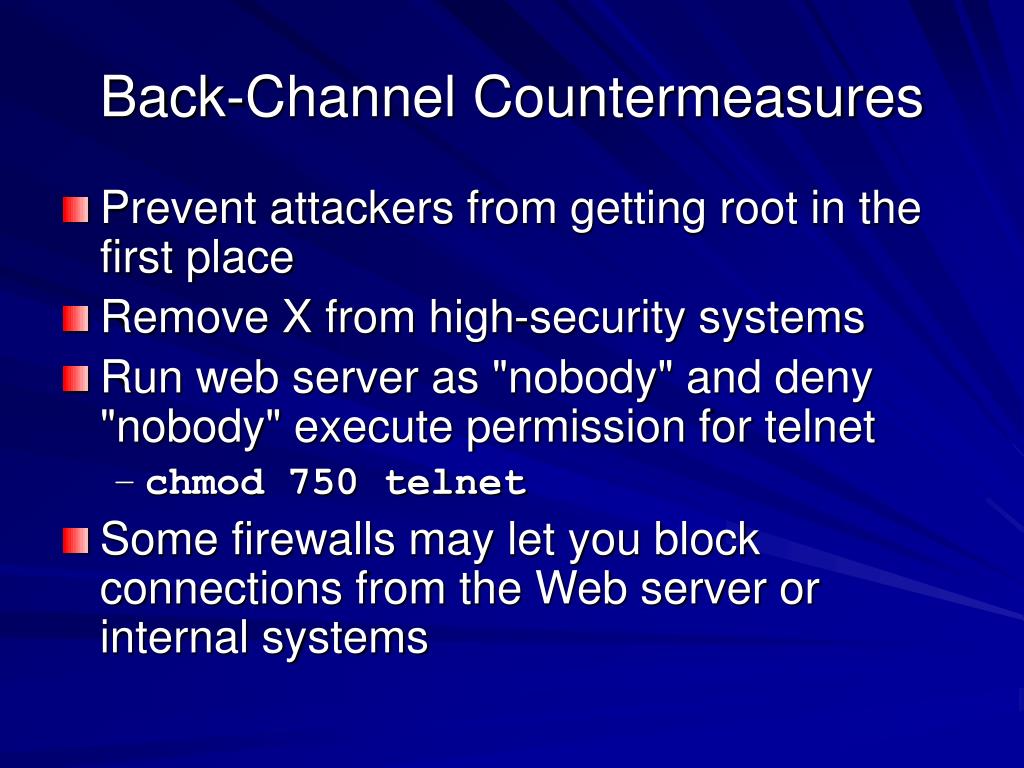 Back-Channel Countermeasures

Prevent attackers from getting root in the first place

Remove X from high-security systems

Run web server as "nobody" and deny "nobody" execute permission for telnet

– chmod 750 telnet

Some firewalls may let you block connections from the Web server or internal systems